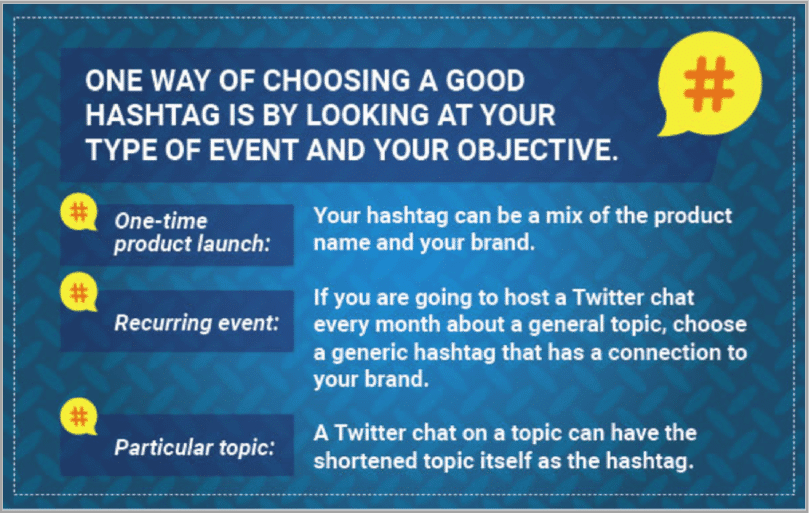 ONE WAY OF CHOOSING A GOOD HASHTAG IS BY LOOKING AT YOUR TYPE OF EVENT AND YOUR OBJECTIVE.

#

#

One-time product launch:

Your hashtag can be a mix of the product name and your brand.

#

Recurring event:

If you are going to host a Twitter chat every month about a general topic, choose a generic hashtag that has a connection to your brand.

#

Particular topic:

A Twitter chat on a topic can have the shortened topic itself as the hashtag.